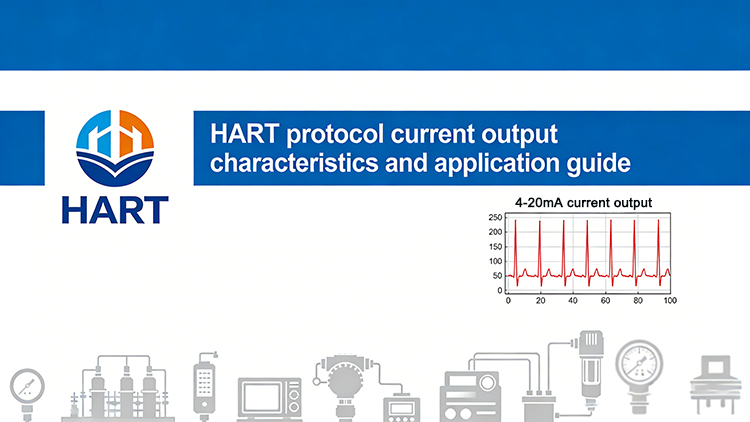 HART

HART protocol current output characteristics and application guide

4-20mA current output

250
200
150
100
50
0

0 20 40 60 80 100